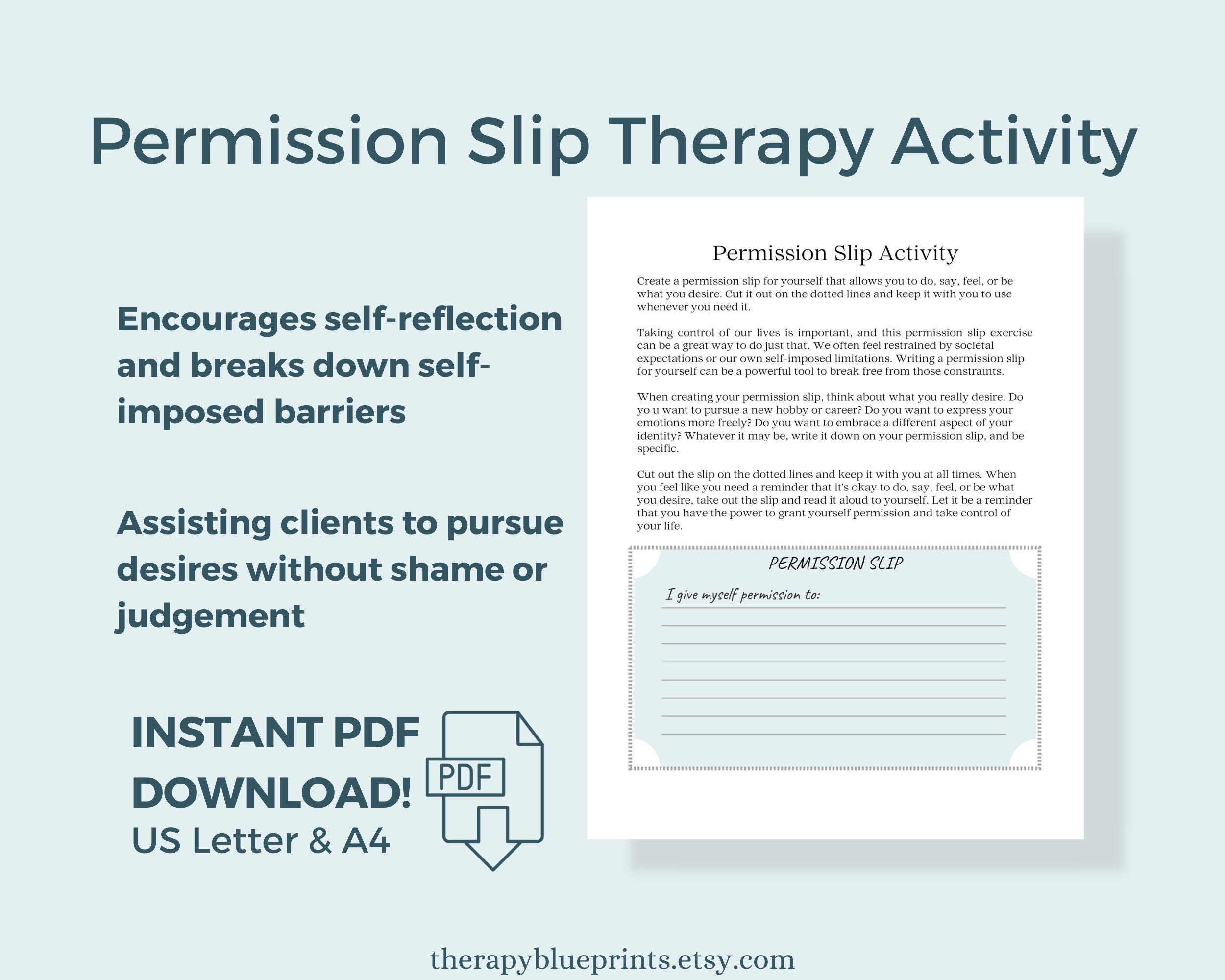 Permission Slip Therapy Activity

Encourages self-reflection and breaks down self-imposed barriers

Assisting clients to pursue desires without shame or judgement

INSTANT PDF DOWNLOAD!
US Letter & A4

PDF

Permission Slip Activity

Create a permission slip for yourself that allows you to do, say, feel, or be what you desire. Cut it out on the dotted lines and keep it with you to use whenever you need it.

Taking control of our lives is important, and this permission slip exercise can be a great way to do just that. We often feel restrained by societal expectations or our own self-imposed limitations. Writing a permission slip for yourself can be a powerful tool to break free from those constraints.

When creating your permission slip, think about what you really desire. Do yo u want to pursue a new hobby or career? Do you want to express your emotions more freely? Do you want to embrace a different aspect of your identity? Whatever it may be, write it down on your permission slip, and be specific.

Cut out the slip on the dotted lines and keep it with you at all times. When you feel like you need a reminder that it's okay to do, say, feel, or be what you desire, take out the slip and read it aloud to yourself. Let it be a reminder that you have the power to grant yourself permission and take control of your life.

PERMISSION SLIP

I give myself permission to:

therapyblueprints.etsy.com